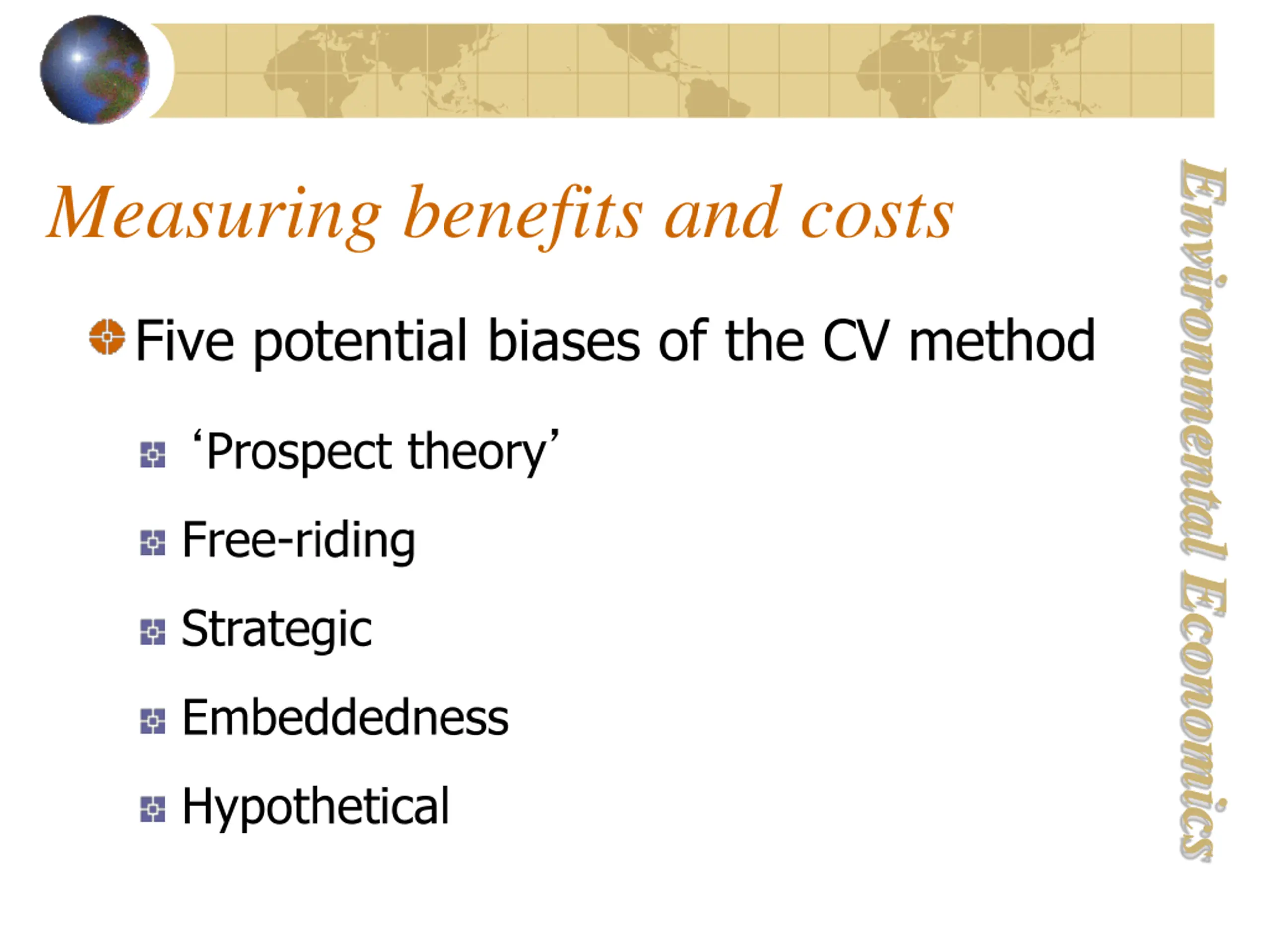 Measuring benefits and costs

Five potential biases of the CV method

‘Prospect theory’

Free-riding

Strategic

Embeddedness

Hypothetical

Environmental Economics